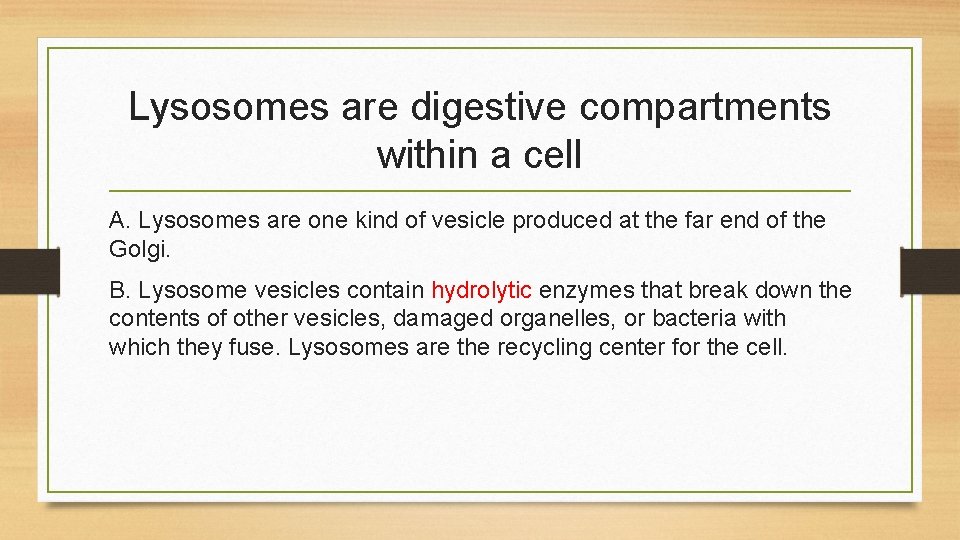 Lysosomes are digestive compartments within a cell

A. Lysosomes are one kind of vesicle produced at the far end of the Golgi.

B. Lysosome vesicles contain hydrolytic enzymes that break down the contents of other vesicles, damaged organelles, or bacteria with which they fuse. Lysosomes are the recycling center for the cell.